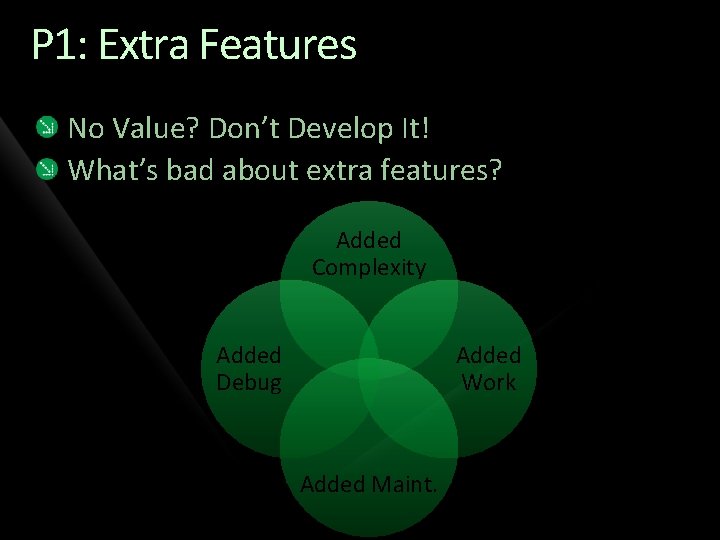 P1: Extra Features

No Value? Don’t Develop It!

What’s bad about extra features?

Added Complexity

Added Debug

Added Work

Added Maint.